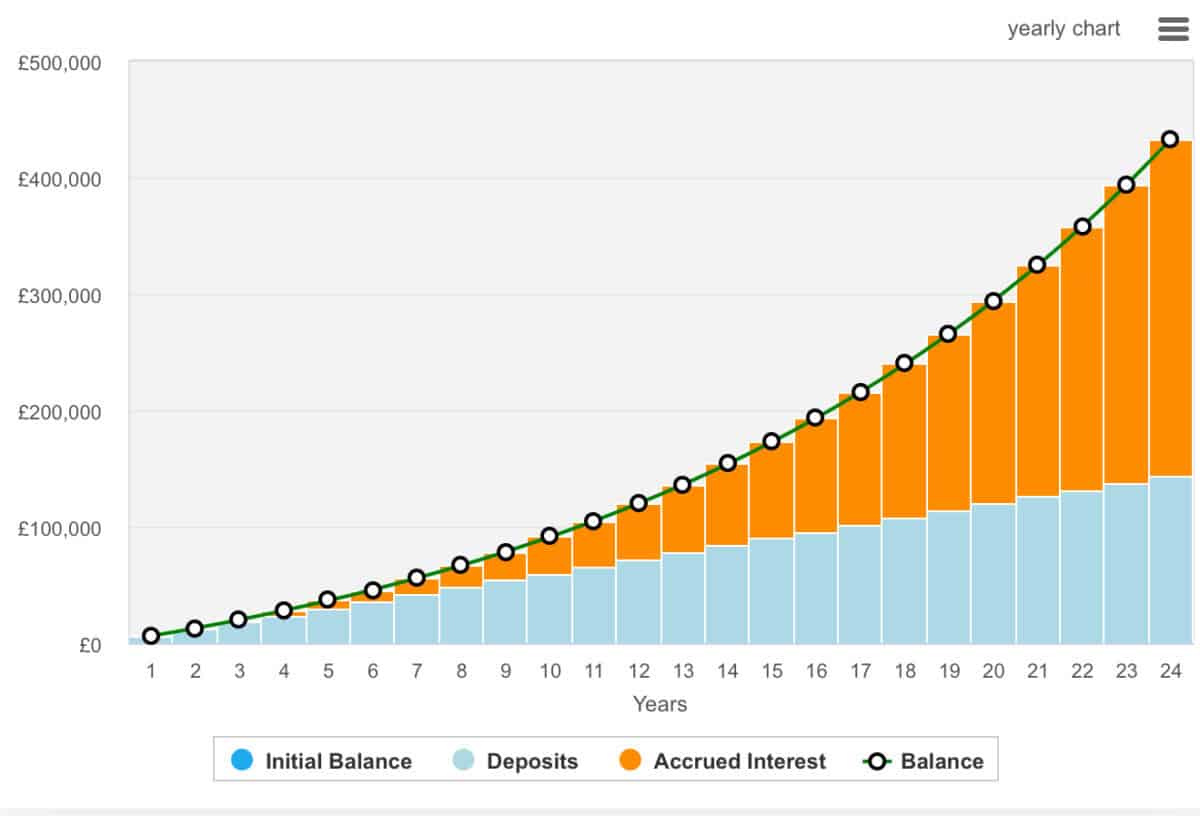 yearly chart

£500,000
£400,000
£300,000
£200,000
£100,000
£0

1 2 3 4 5 6 7 8 9 10 11 12 13 14 15 16 17 18 19 20 21 22 23 24

Years

Initial Balance
Deposits
Accrued Interest
Balance